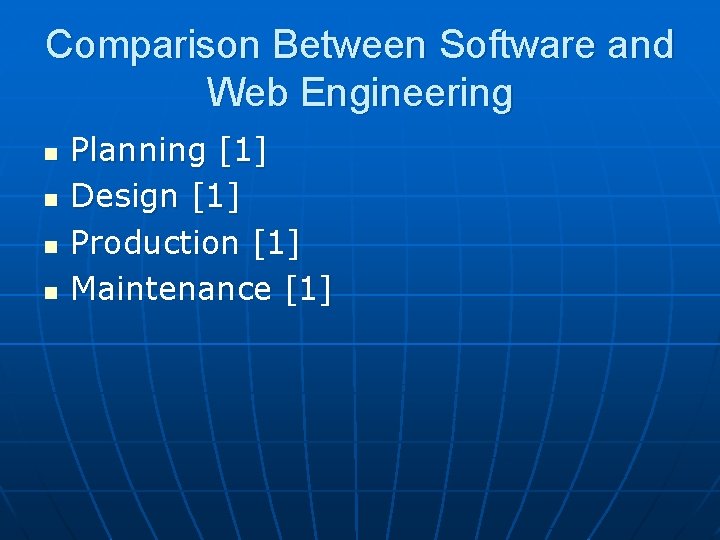 Comparison Between Software and Web Engineering

- Planning [1]
- Design [1]
- Production [1]
- Maintenance [1]